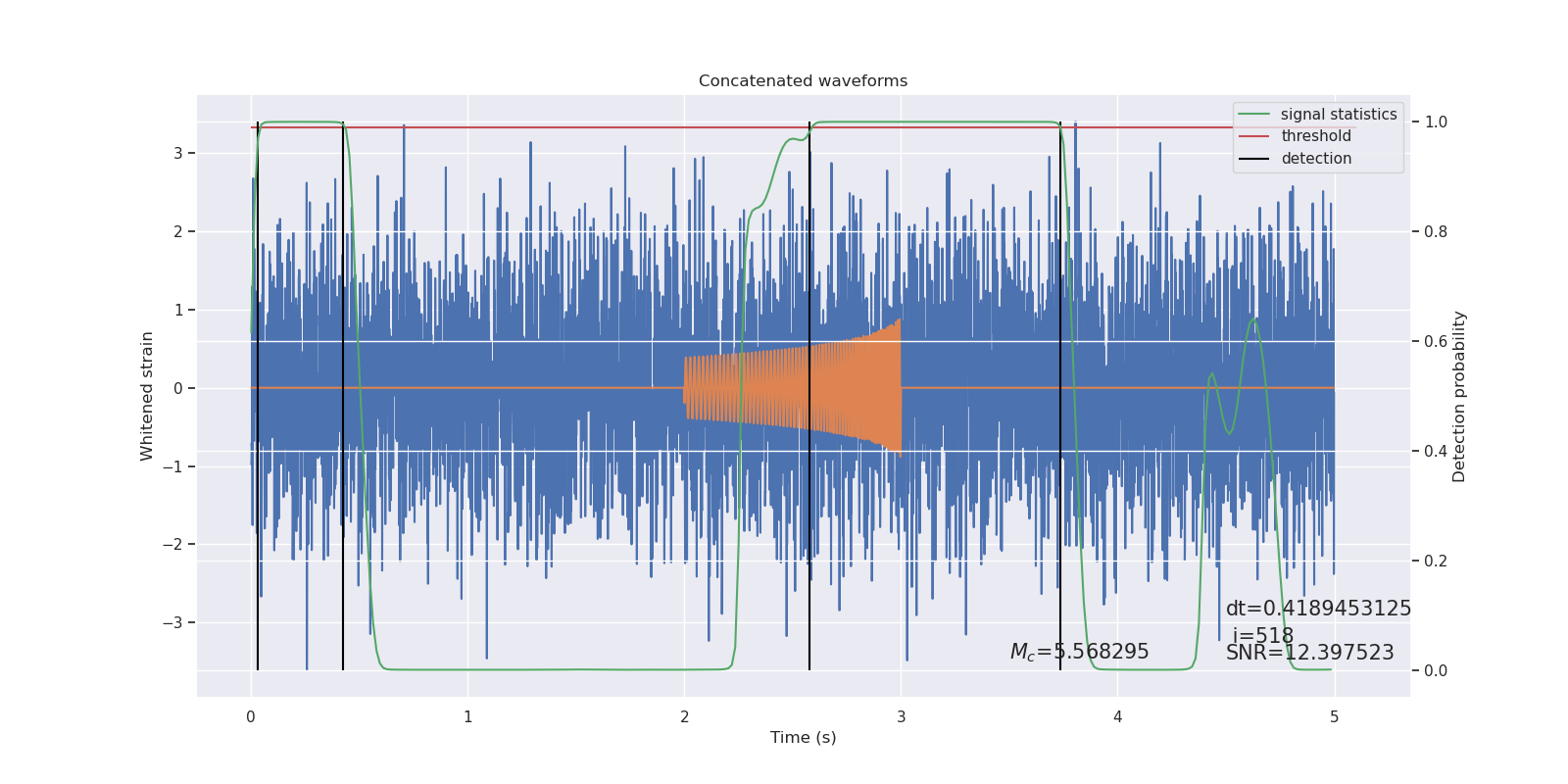 Concatenated waveforms

signal statistics
threshold
detection

Whitened strain

3
2
1
0
−1
−2
−3

Detection probability

1.0
0.8
0.6
0.4
0.2
0.0

dt=0.4189453125
i=518
$M_c$=5.568295
SNR=12.397523

0
1
2
3
4
5

Time (s)